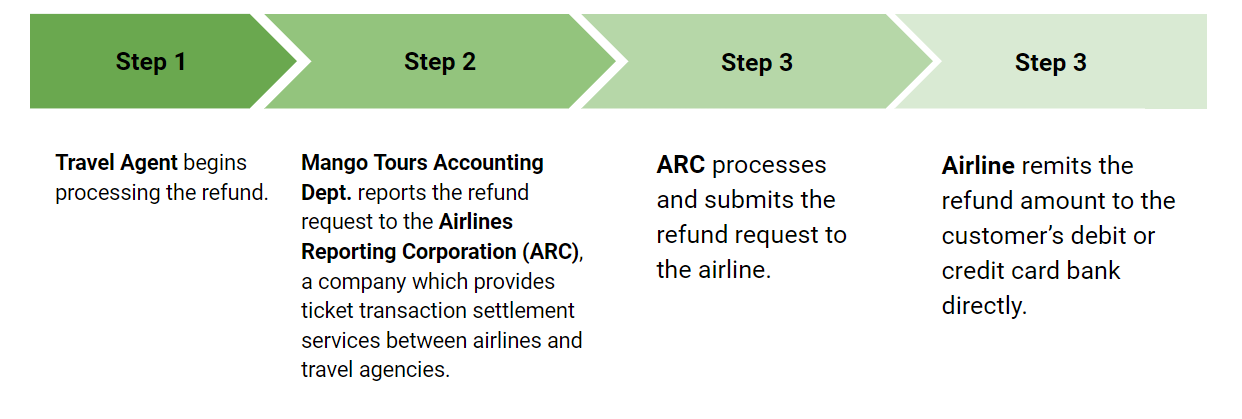 Step 1

Step 2

Step 3

Step 3

Travel Agent begins processing the refund.

Mango Tours Accounting Dept. reports the refund request to the Airlines Reporting Corporation (ARC), a company which provides ticket transaction settlement services between airlines and travel agencies.

ARC processes and submits the refund request to the airline.

Airline remits the refund amount to the customer's debit or credit card bank directly.